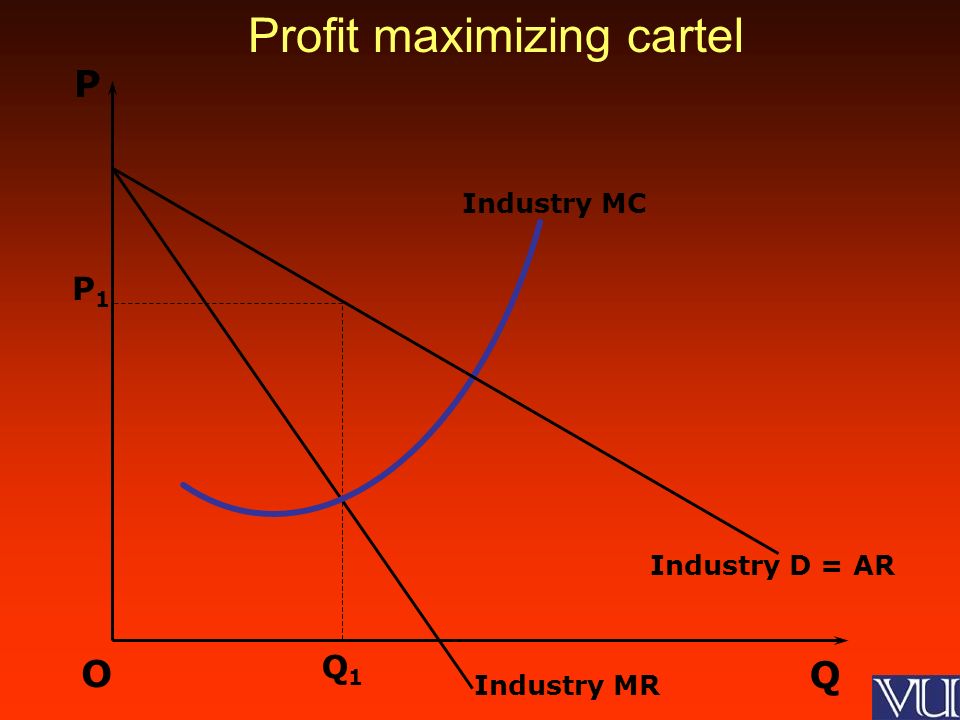 Profit maximizing cartel

P

Industry MC

$P_1$

Industry D = AR

O

$Q_1$

Industry MR

Q

VU